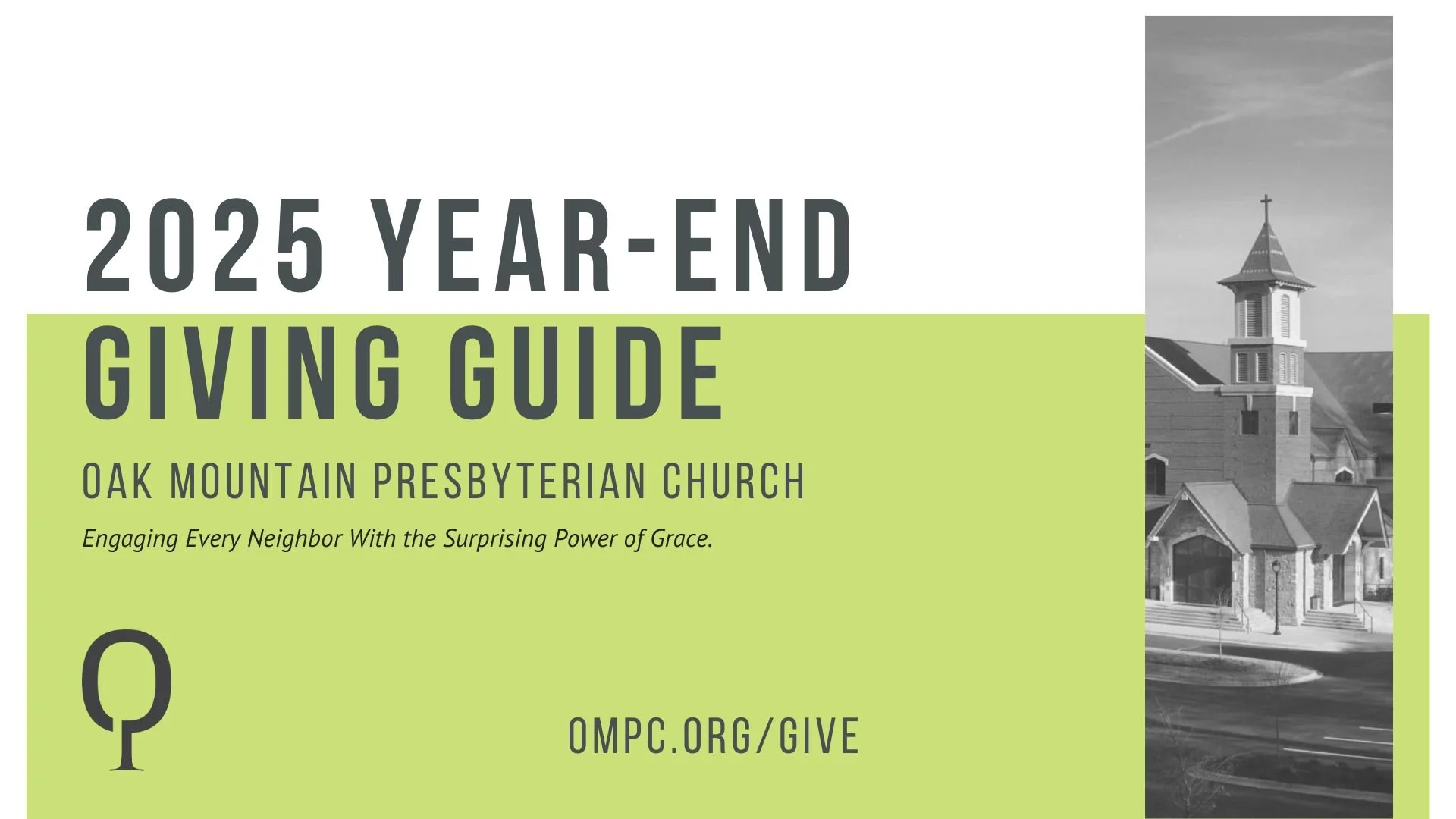 2025 YEAR-END GIVING GUIDE

OAK MOUNTAIN PRESBYTERIAN CHURCH

Engaging Every Neighbor With the Surprising Power of Grace.

OMPC.ORG/GIVE